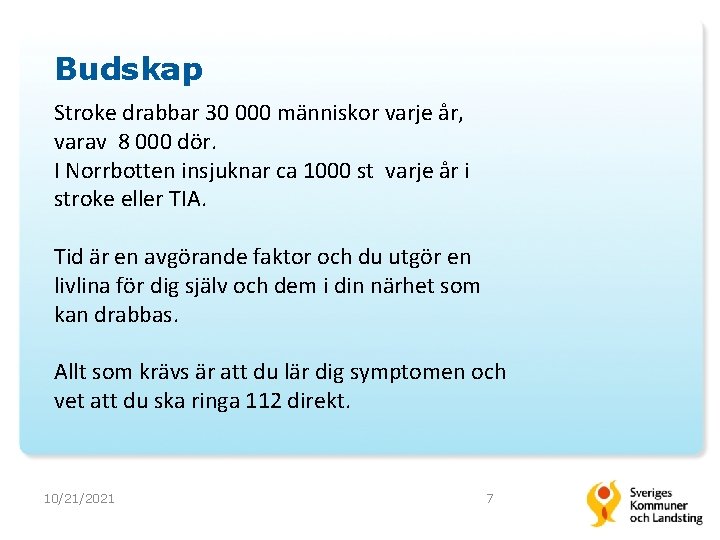 Budskap

Stroke drabbar 30 000 människor varje år, varav 8 000 dör.
I Norrbotten insjuknar ca 1000 st varje år i stroke eller TIA.

Tid är en avgörande faktor och du utgör en livlina för dig själv och dem i din närhet som kan drabbas.

Allt som krävs är att du lär dig symptomen och vet att du ska ringa 112 direkt.

10/21/2021

7

Sveriges Kommuner och Landsting